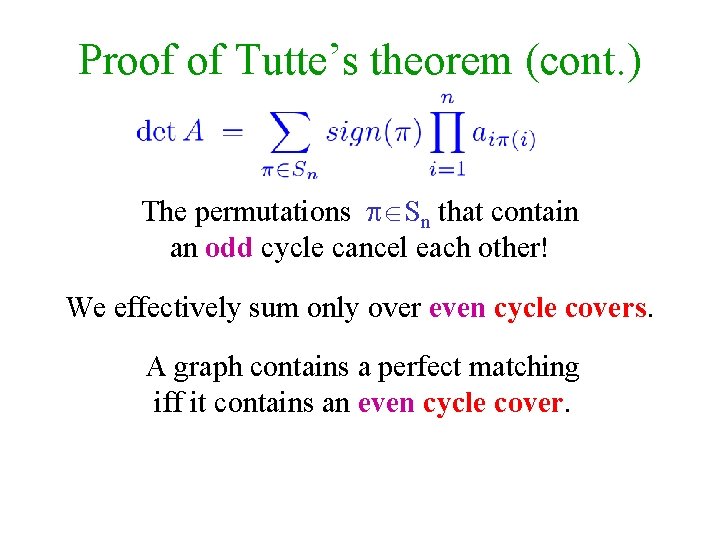 Proof of Tutte's theorem (cont.)

$\det A = \sum_{\pi \in S_n} sign(\pi) \prod_{i=1}^{n} a_{i\pi(i)}$

The permutations $\pi \in S_n$ that contain an odd cycle cancel each other!

We effectively sum only over even cycle covers.

A graph contains a perfect matching iff it contains an even cycle cover.